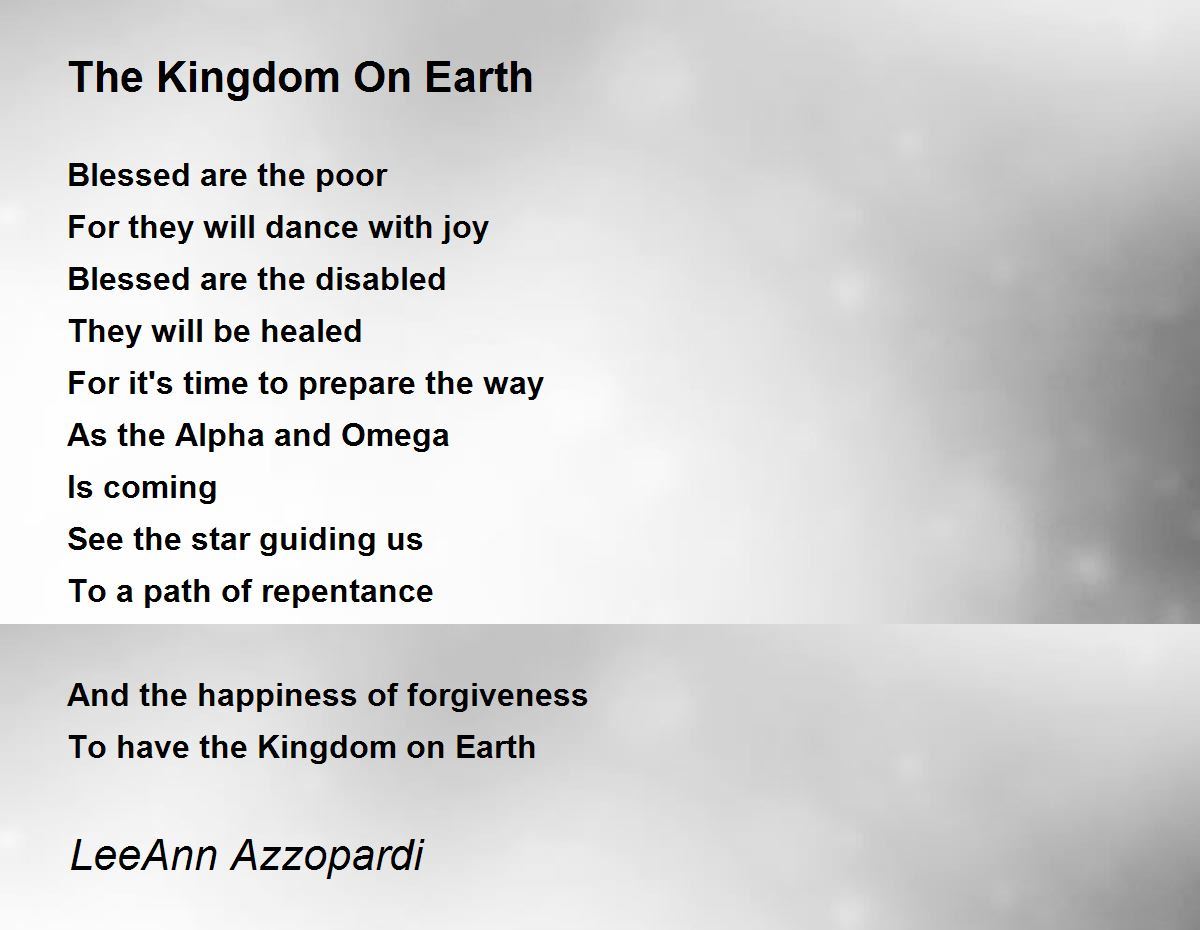 The Kingdom On Earth

Blessed are the poor
For they will dance with joy
Blessed are the disabled
They will be healed
For it's time to prepare the way
As the Alpha and Omega
Is coming
See the star guiding us
To a path of repentance

And the happiness of forgiveness
To have the Kingdom on Earth

LeeAnn Azzopardi